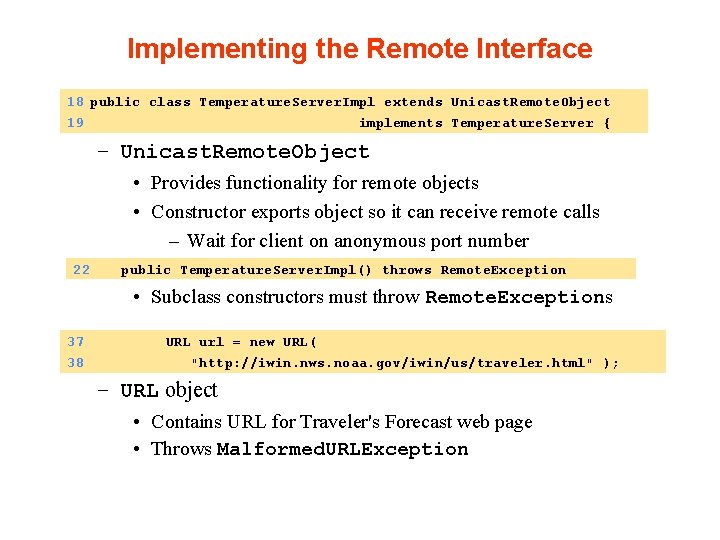 Implementing the Remote Interface

18 public class TemperatureServerImpl extends UnicastRemoteObject
19 implements TemperatureServer {

– UnicastRemoteObject
• Provides functionality for remote objects
• Constructor exports object so it can receive remote calls
– Wait for client on anonymous port number

22 public TemperatureServerImpl() throws RemoteException

• Subclass constructors must throw RemoteExceptions

37 URL url = new URL(
38 "http://iwin.nws.noaa.gov/iwin/us/traveler.html" );

– URL object
• Contains URL for Traveler's Forecast web page
• Throws MalformedURLException